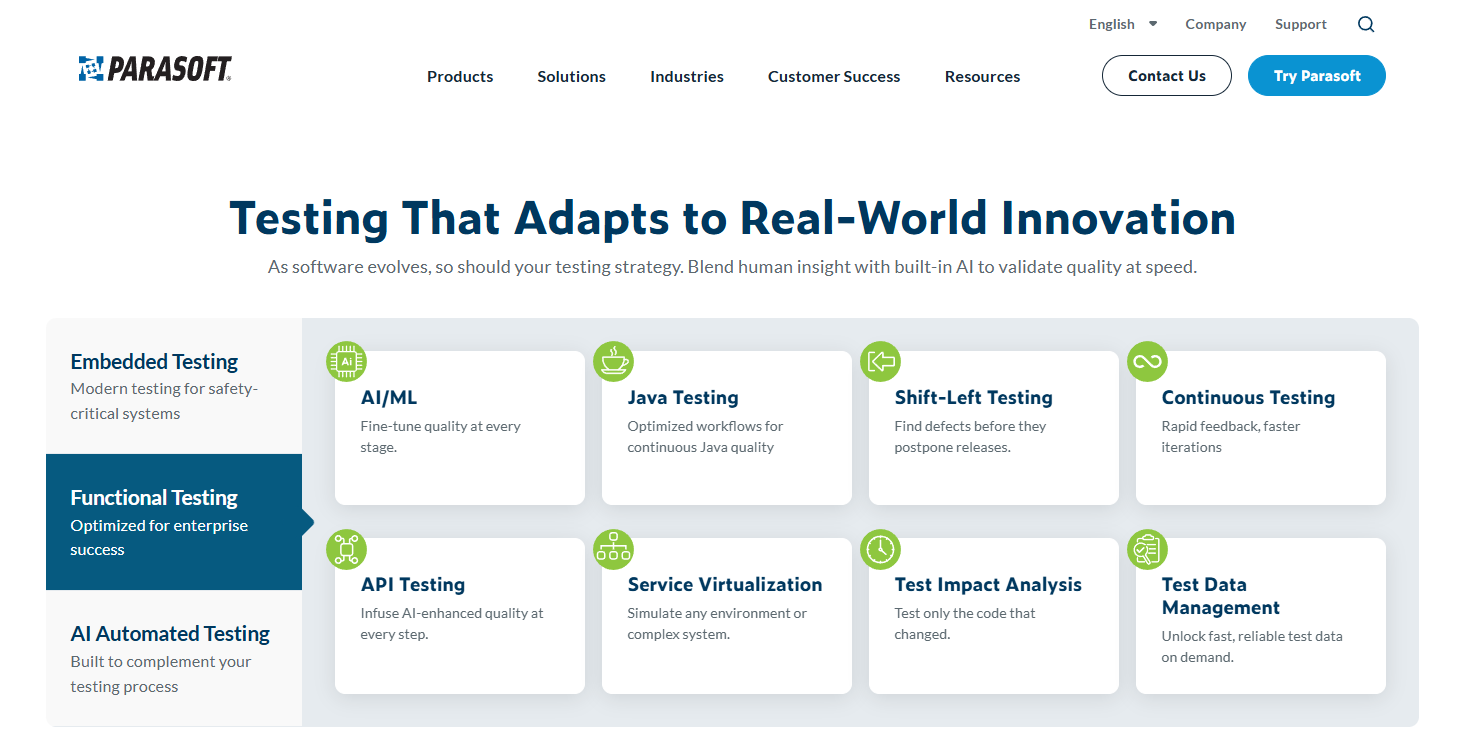 English Company Support

PARASOFT

Products Solutions Industries Customer Success Resources

Contact Us

Try Parasoft

Testing That Adapts to Real-World Innovation

As software evolves, so should your testing strategy. Blend human insight with built-in AI to validate quality at speed.

Embedded Testing
Modern testing for safety-critical systems

Functional Testing
Optimized for enterprise success

AI Automated Testing
Built to complement your testing process

AI

AI/ML
Fine-tune quality at every stage.

Java Testing
Optimized workflows for continuous Java quality

Shift-Left Testing
Find defects before they postpone releases.

Continuous Testing
Rapid feedback, faster iterations

API Testing
Infuse AI-enhanced quality at every step.

Service Virtualization
Simulate any environment or complex system.

Test Impact Analysis
Test only the code that changed.

Test Data Management
Unlock fast, reliable test data on demand.